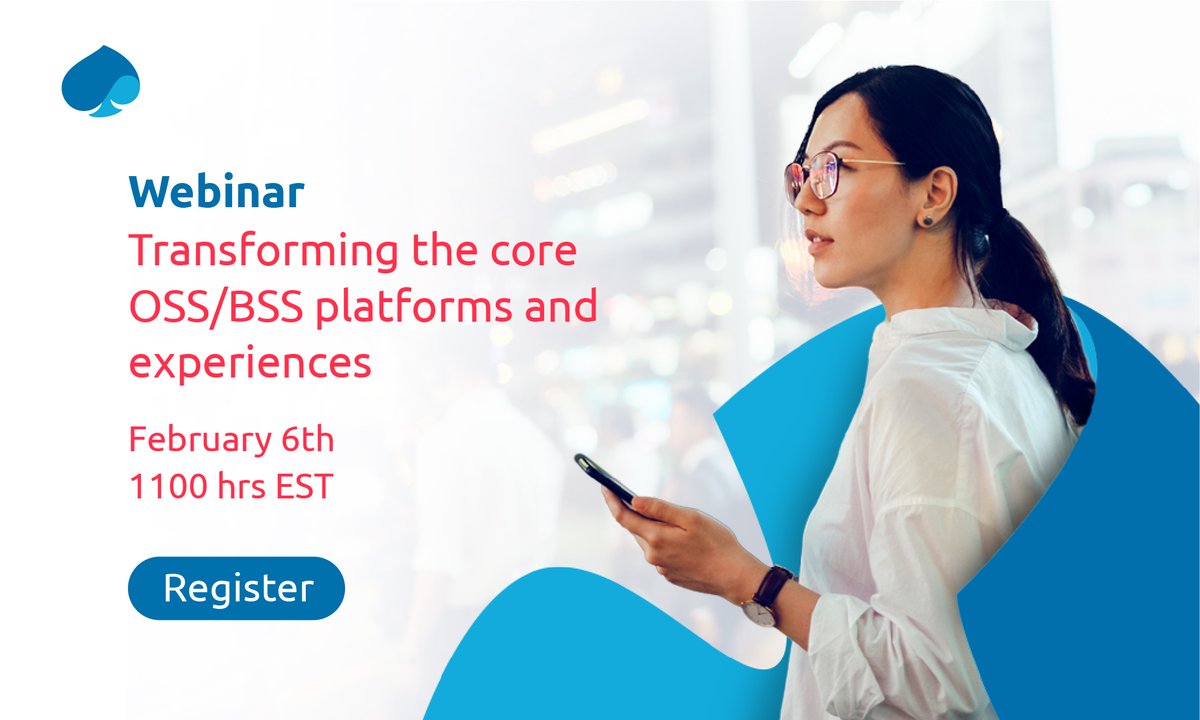 Webinar
Transforming the core OSS/BSS platforms and experiences

February 6th
1100 hrs EST

Register